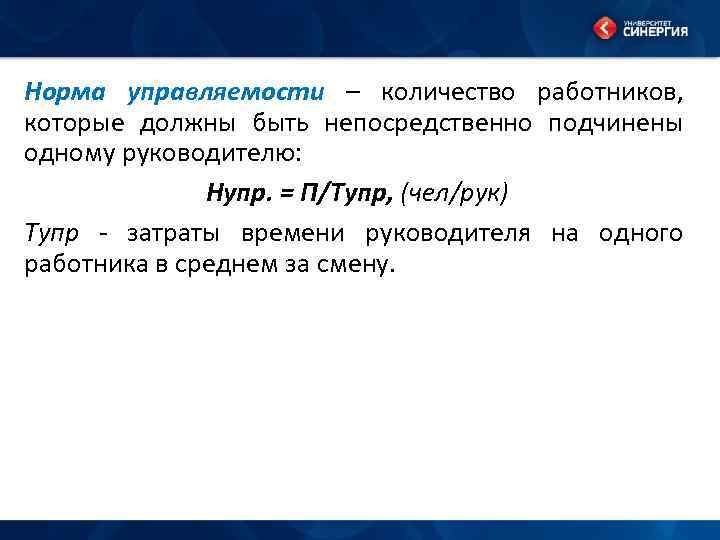 УНИВЕРСИТЕТ СИНЕРГИЯ

Норма управляемости – количество работников, которые должны быть непосредственно подчинены одному руководителю:

Нупр. = П/Тупр, (чел/рук)

Тупр - затраты времени руководителя на одного работника в среднем за смену.